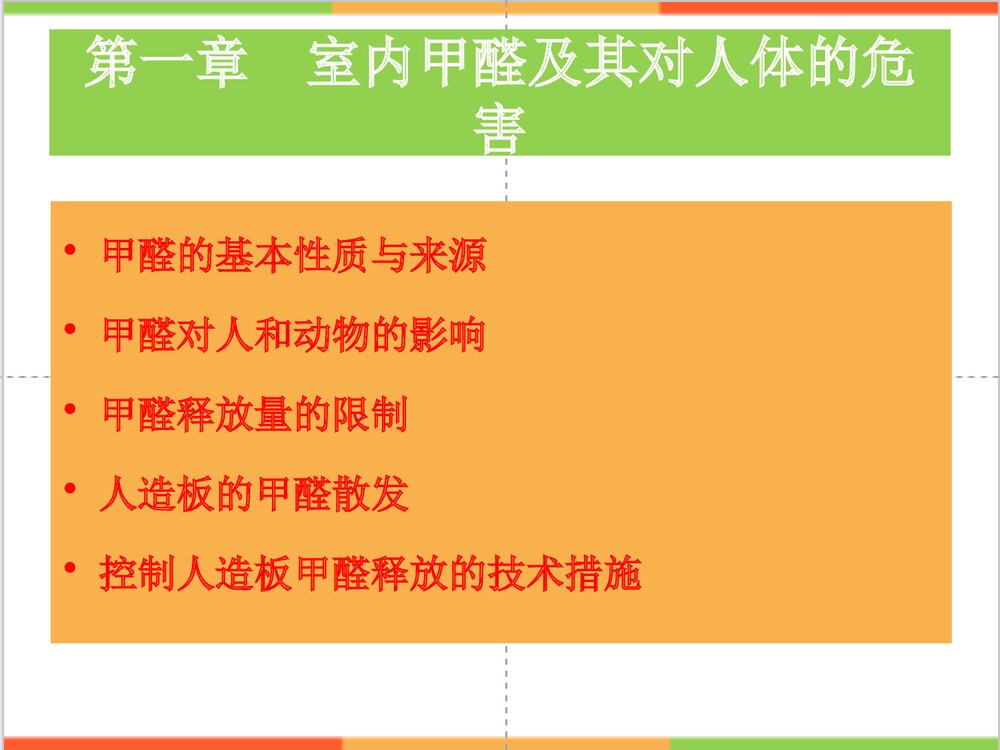 第一章　室内甲醛及其对人体的危害

• 甲醛的基本性质与来源
• 甲醛对人和动物的影响
• 甲醛释放量的限制
• 人造板的甲醛散发
• 控制人造板甲醛释放的技术措施